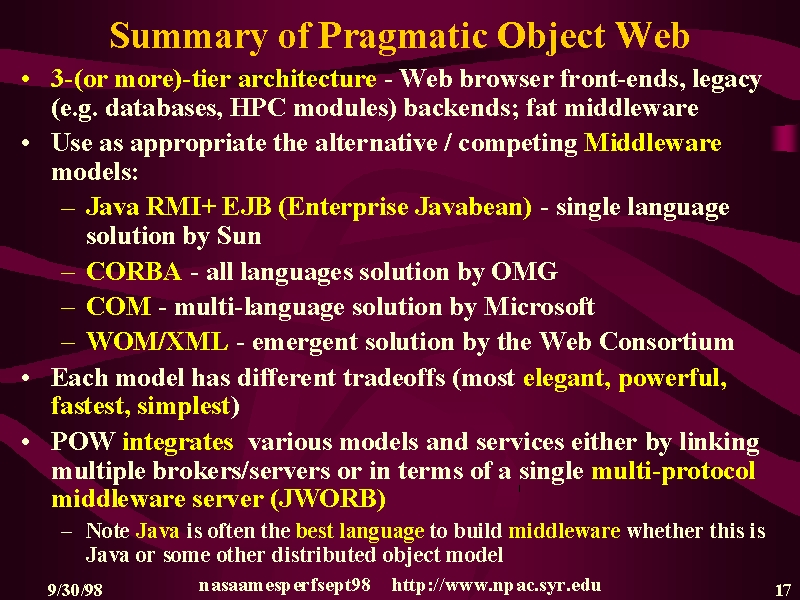 Summary of Pragmatic Object Web

• 3-(or more)-tier architecture - Web browser front-ends, legacy (e.g. databases, HPC modules) backends; fat middleware
• Use as appropriate the alternative / competing Middleware models:
– Java RMI+ EJB (Enterprise Javabean) - single language solution by Sun
– CORBA - all languages solution by OMG
– COM - multi-language solution by Microsoft
– WOM/XML - emergent solution by the Web Consortium
• Each model has different tradeoffs (most elegant, powerful, fastest, simplest)
• POW integrates various models and services either by linking multiple brokers/servers or in terms of a single multi-protocol middleware server (JWORB)
– Note Java is often the best language to build middleware whether this is Java or some other distributed object model

9/30/98 nasaamesperfsept98 http://www.npac.syr.edu 17